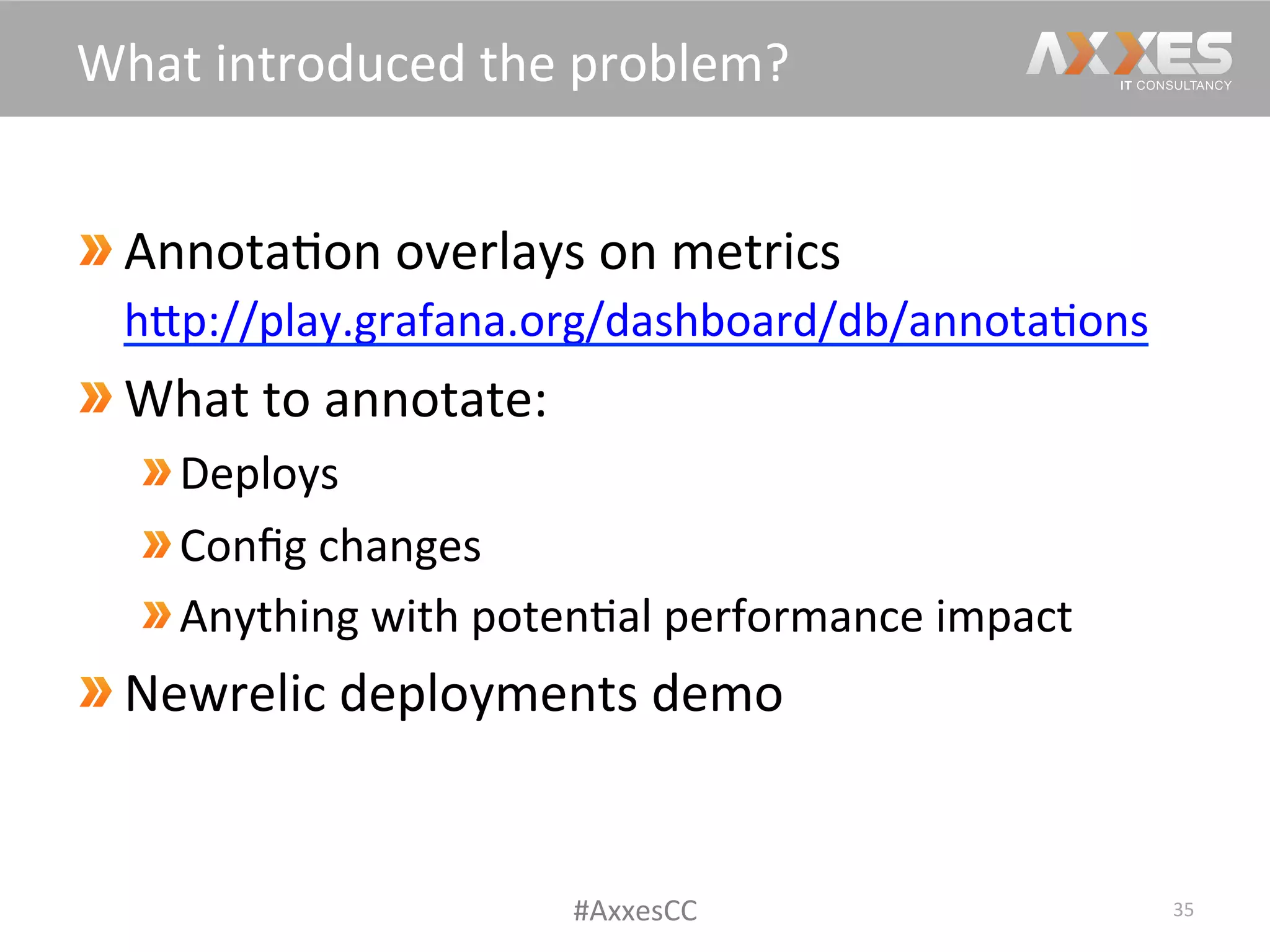 What introduced the problem?

AXXES
IT CONSULTANCY

» Annotation overlays on metrics
http://play.grafana.org/dashboard/db/annotations

» What to annotate:

» Deploys

» Config changes

» Anything with potential performance impact

» Newrelic deployments demo

#AxxesCC

35